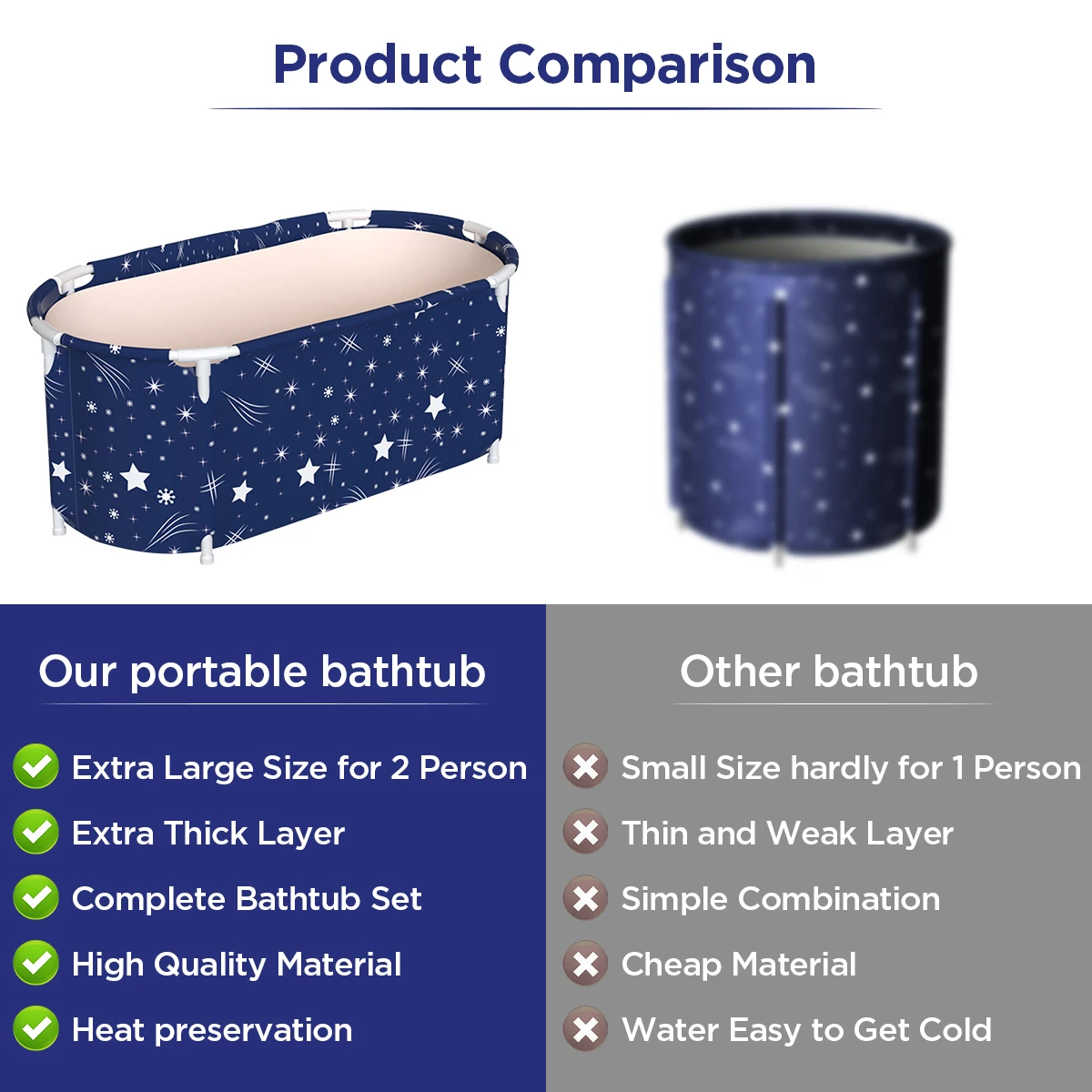 Product Comparison

Our portable bathtub

Extra Large Size for 2 Person

Extra Thick Layer

Complete Bathtub Set

High Quality Material

Heat preservation

Other bathtub

Small Size hardly for 1 Person

Thin and Weak Layer

Simple Combination

Cheap Material

Water Easy to Get Cold